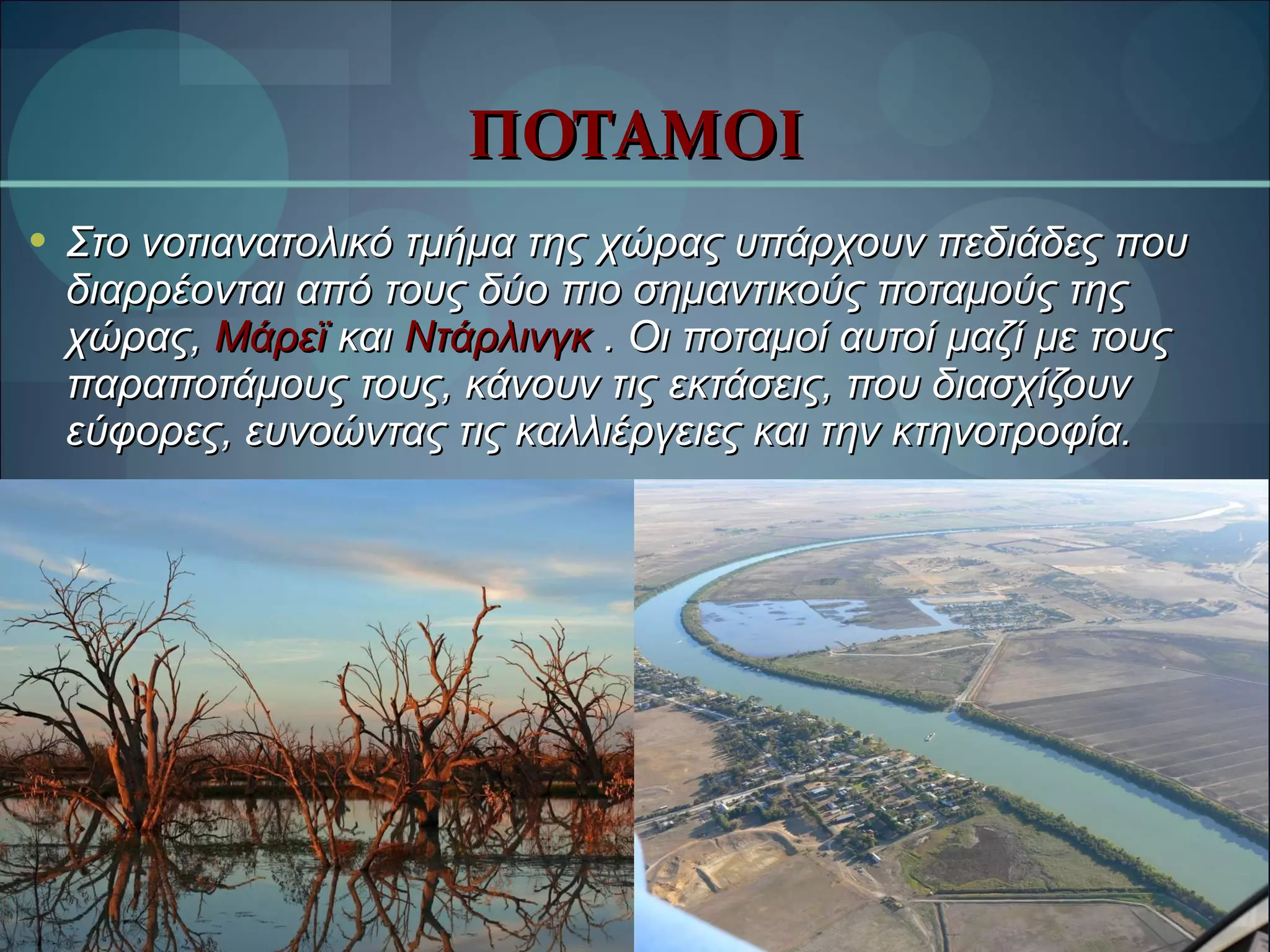 ΠΟΤΑΜΟΙ

• Στο νοτιανατολικό τμήμα της χώρας υπάρχουν πεδιάδες που διαρρέονται από τους δύο πιο σημαντικούς ποταμούς της χώρας, Μάρεϊ και Ντάρλινγκ . Οι ποταμοί αυτοί μαζί με τους παραποτάμους τους, κάνουν τις εκτάσεις, που διασχίζουν εύφορες, ευνοώντας τις καλλιέργειες και την κτηνοτροφία.